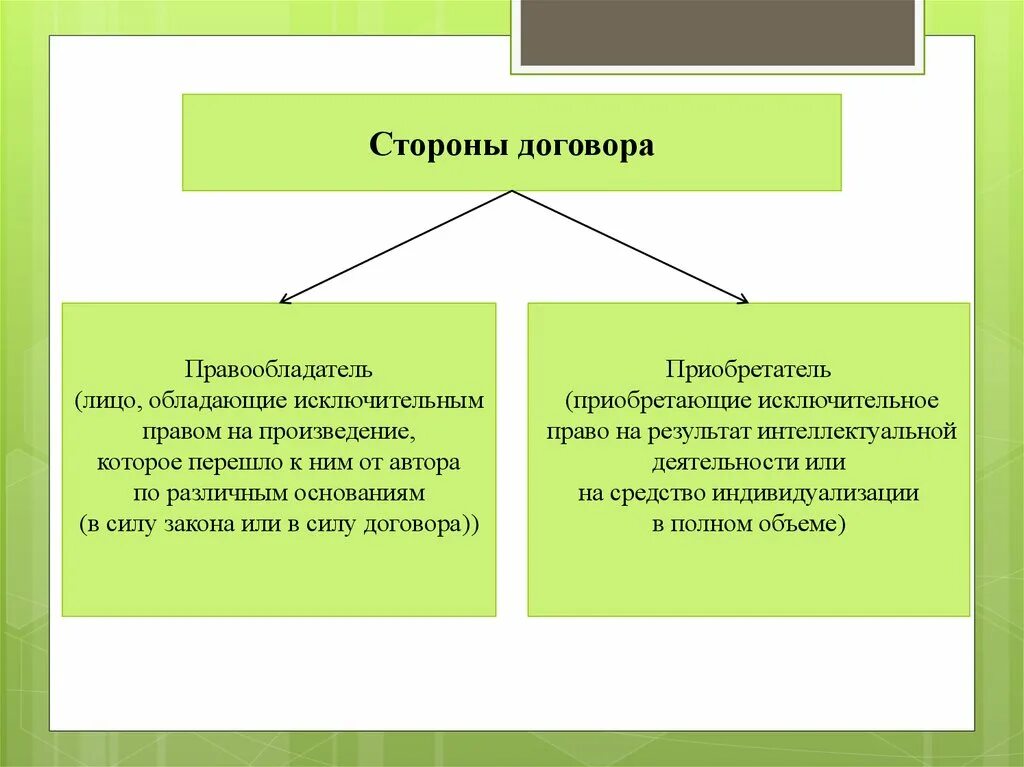 Стороны договора

Правообладатель
(лицо, обладающие исключительным правом на произведение, которое перешло к ним от автора по различным основаниям (в силу закона или в силу договора))

Приобретатель
(приобретающие исключительное право на результат интеллектуальной деятельности или на средство индивидуализации в полном объеме)